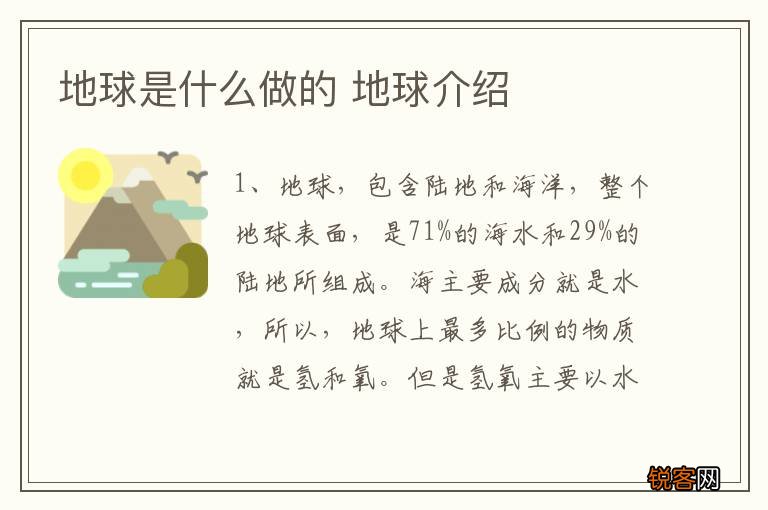 地球是什么做的 地球介绍

1、地球，包含陆地和海洋，整个地球表面，是71%的海水和29%的陆地所组成。海主要成分就是水，所以，地球上最多比例的物质就是氢和氧。但是氢氧主要以水

锐客网